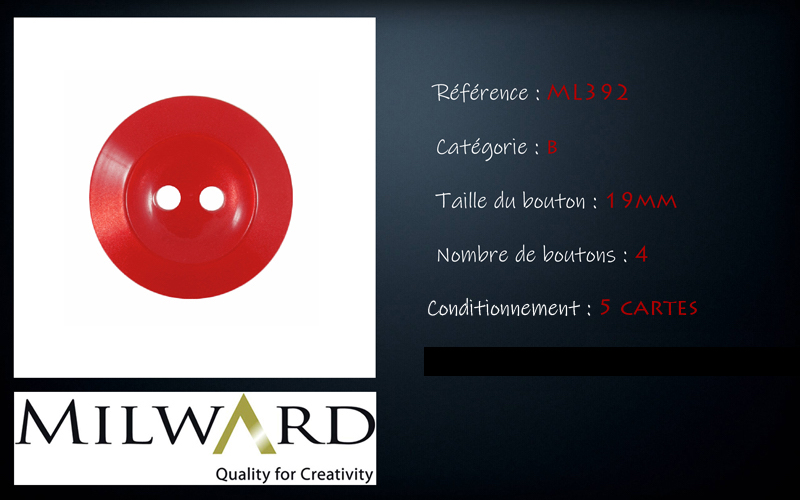 Référence : ML392

Catégorie : B

Taille du bouton : 19MM

Nombre de boutons : 4

Conditionnement : 5 CARTES

MILWARD
Quality for Creativity